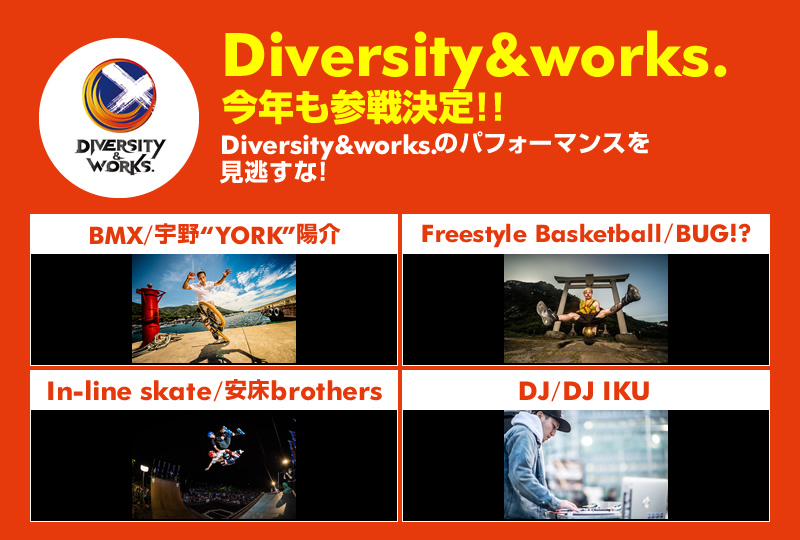 DIVERSITY & WORKS.

Diversity&works.
今年も参戦決定!!
Diversity&works.のパフォーマンスを見逃すな!

BMX/宇野“YORK”陽介

Freestyle Basketball/BUG!?

In-line skate/安床brothers

DJ/DJ IKU